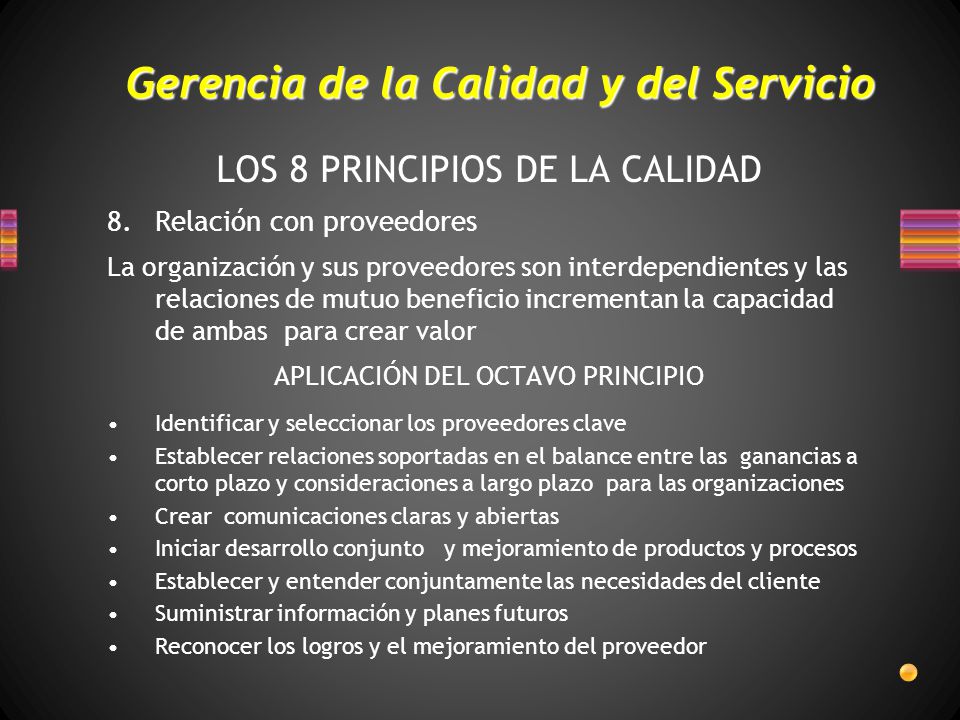 Gerencia de la Calidad y del Servicio

LOS 8 PRINCIPIOS DE LA CALIDAD

8. Relación con proveedores

La organización y sus proveedores son interdependientes y las relaciones de mutuo beneficio incrementan la capacidad de ambas para crear valor

APLICACIÓN DEL OCTAVO PRINCIPIO

• Identificar y seleccionar los proveedores clave
• Establecer relaciones soportadas en el balance entre las ganancias a corto plazo y consideraciones a largo plazo para las organizaciones
• Crear comunicaciones claras y abiertas
• Iniciar desarrollo conjunto y mejoramiento de productos y procesos
• Establecer y entender conjuntamente las necesidades del cliente
• Suministrar información y planes futuros
• Reconocer los logros y el mejoramiento del proveedor